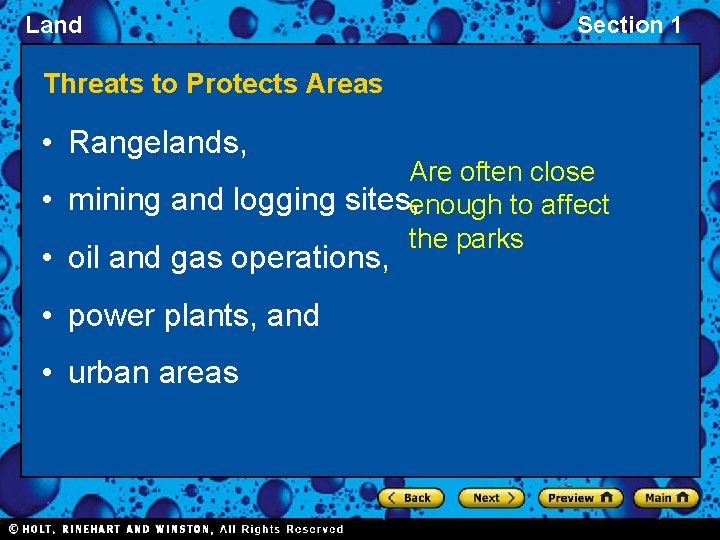 Land

Section 1

Threats to Protects Areas

• Rangelands,
• mining and logging sites,
• oil and gas operations,
• power plants, and
• urban areas

Are often close enough to affect the parks

Back Next Preview Main

© HOLT, RINEHART AND WINSTON, All Rights Reserved